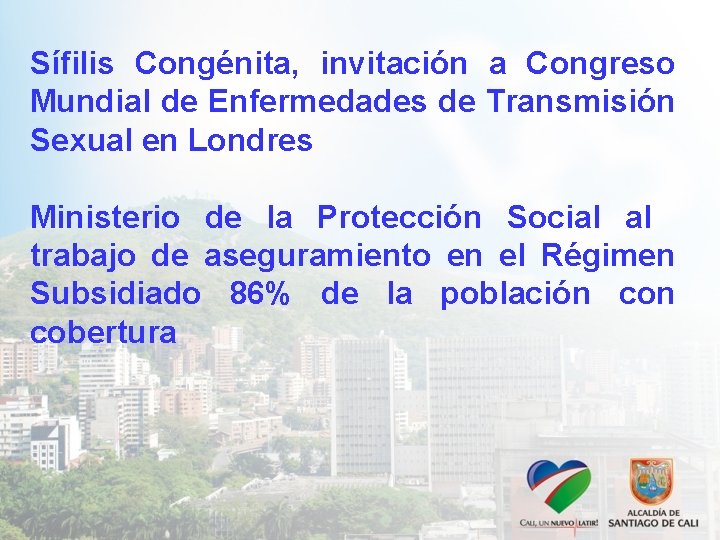 Sífilis Congénita, invitación a Congreso Mundial de Enfermedades de Transmisión Sexual en Londres

Ministerio de la Protección Social al trabajo de aseguramiento en el Régimen Subsidiado 86% de la población con cobertura

CALI, UN NUEVO LATIR!

ALCALDÍA DE SANTIAGO DE CALI